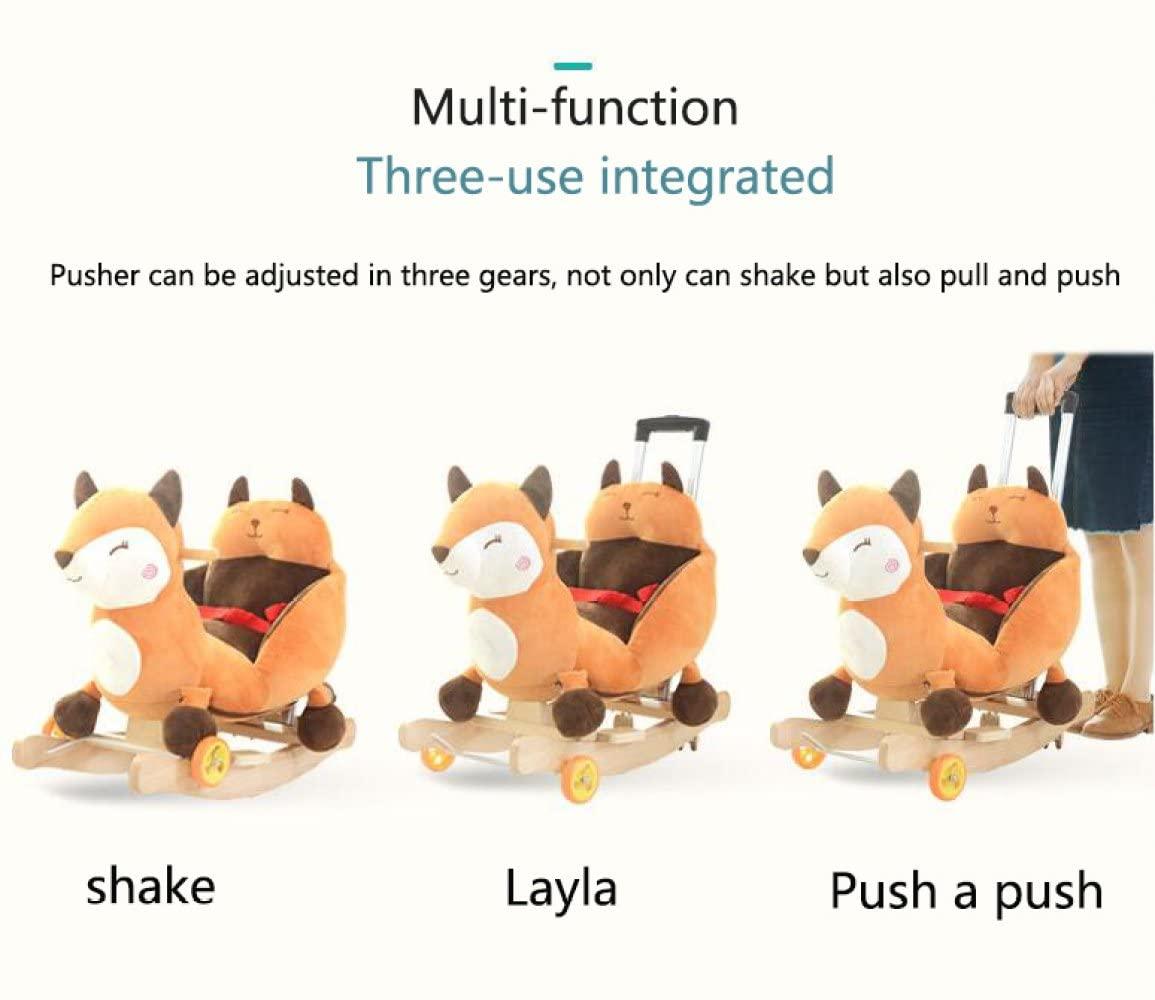 Multi-function

Three-use integrated

Pusher can be adjusted in three gears, not only can shake but also pull and push

shake

Layla

Push a push